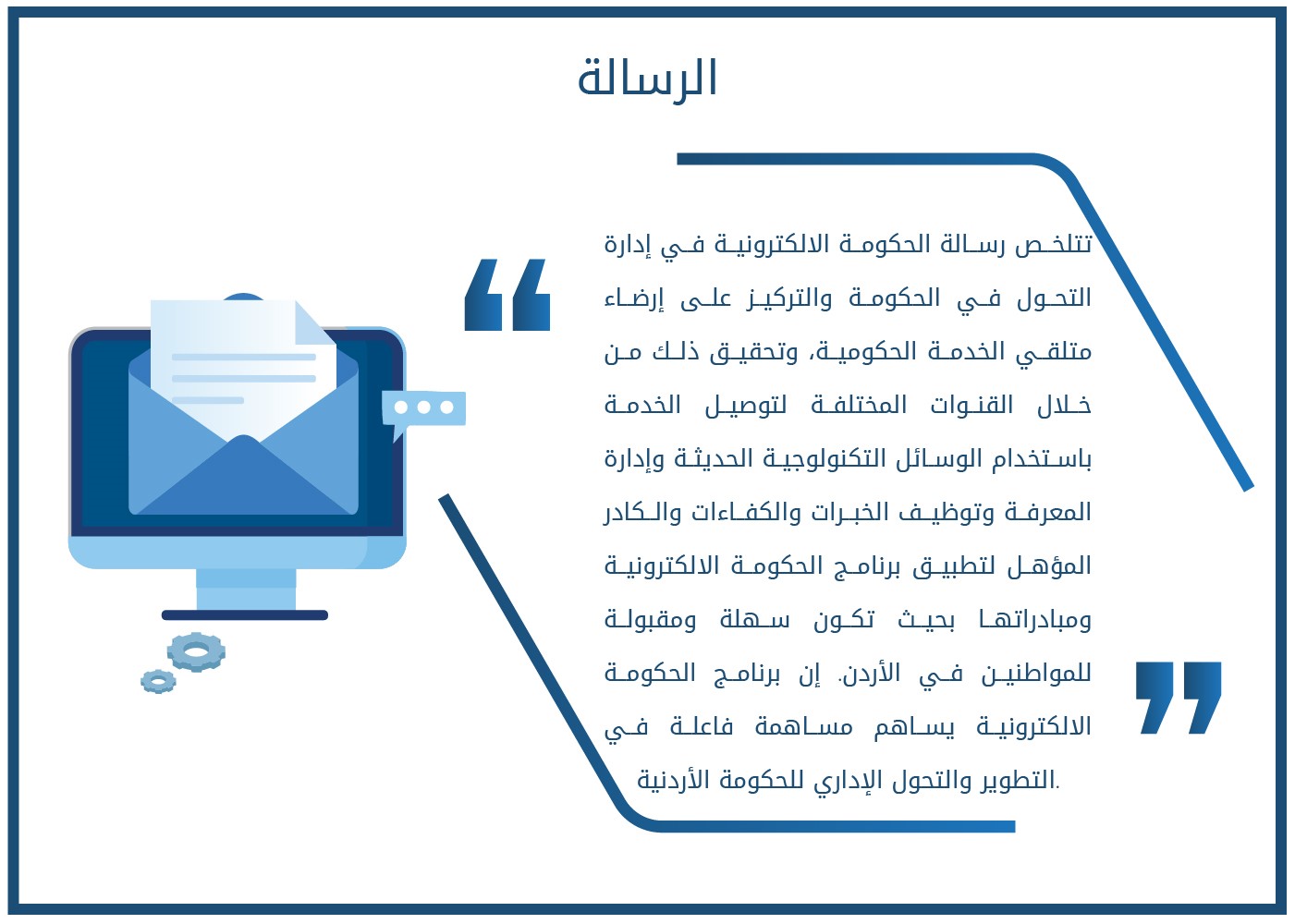 الرسالة

تتلخص رسالة الحكومة الالكترونية في إدارة التحول في الحكومة والتركيز على إرضاء متلقي الخدمة الحكومية، وتحقيق ذلك من خلال القنوات المختلفة لتوصيل الخدمة باستخدام الوسائل التكنولوجية الحديثة وإدارة المعرفة وتوظيف الخبرات والكفاءات والكادر المؤهل لتطبيق برنامج الحكومة الالكترونية ومبادراتها بحيث تكون سهلة ومقبولة للمواطنين في الأردن. إن برنامج الحكومة الالكترونية يساهم مساهمة فاعلة في التطوير والتحول الإداري للحكومة الأردنية.